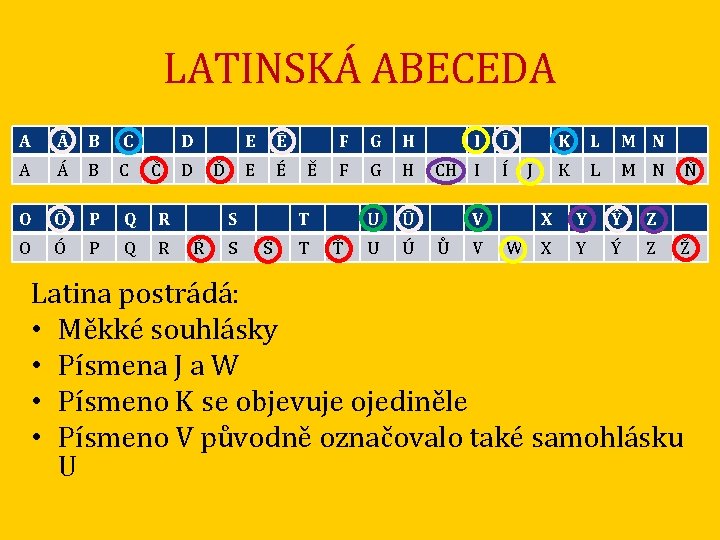 LATINSKÁ ABECEDA

| A | Ā | B | C |  | D |  | E | Ē |  | F | G | H |  | I | Ī |  | K | L | M | N |  |
|---|---|---|---|---|---|---|---|---|---|---|---|---|---|---|---|---|---|---|---|---|---|
| A | Á | B | C | Č | D | Ď | E | É | Ě | F | G | H | CH | I | Í | J | K | L | M | N | Ň |

| O | Ō | P | Q | R |  | S |  | T |  | U | Ū |  | V |  | X | Y | Ȳ | Z |  |
|---|---|---|---|---|---|---|---|---|---|---|---|---|---|---|---|---|---|---|---|
| O | Ó | P | Q | R | Ř | S | Š | T | Ť | U | Ú | Ů | V | W | X | Y | Ý | Z | Ž |

Latina postrádá:
• Měkké souhlásky
• Písmena J a W
• Písmeno K se objevuje ojediněle
• Písmeno V původně označovalo také samohlásku U